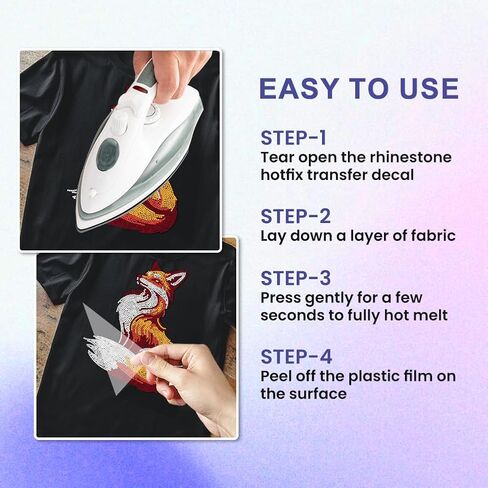 EASY TO USE

STEP-1
Tear open the rhinestone hotfix transfer decal

STEP-2
Lay down a layer of fabric

STEP-3
Press gently for a few seconds to fully hot melt

STEP-4
Peel off the plastic film on the surface